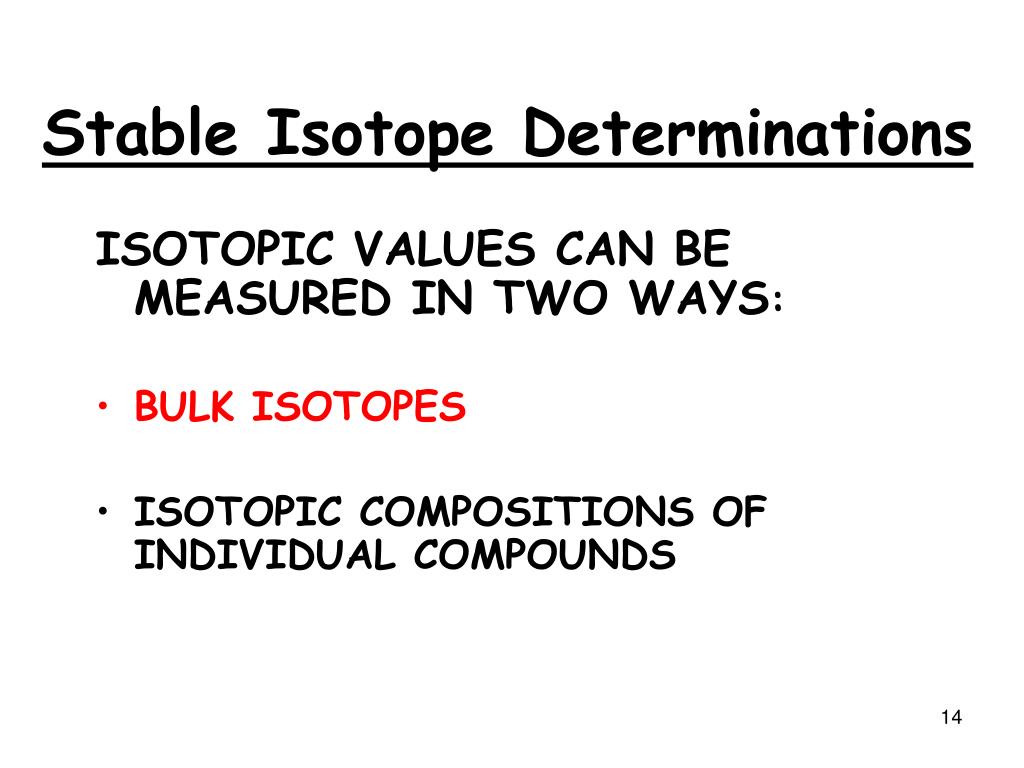 Stable Isotope Determinations

ISOTOPIC VALUES CAN BE MEASURED IN TWO WAYS:

• BULK ISOTOPES

• ISOTOPIC COMPOSITIONS OF INDIVIDUAL COMPOUNDS

14